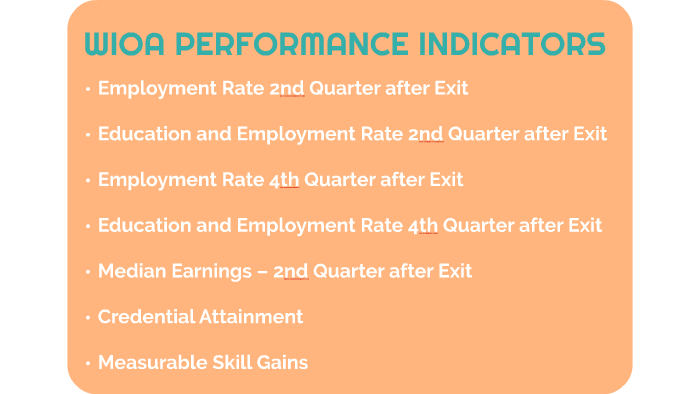 WIOA PERFORMANCE INDICATORS

• Employment Rate 2nd Quarter after Exit

• Education and Employment Rate 2nd Quarter after Exit

• Employment Rate 4th Quarter after Exit

• Education and Employment Rate 4th Quarter after Exit

• Median Earnings – 2nd Quarter after Exit

• Credential Attainment

• Measurable Skill Gains